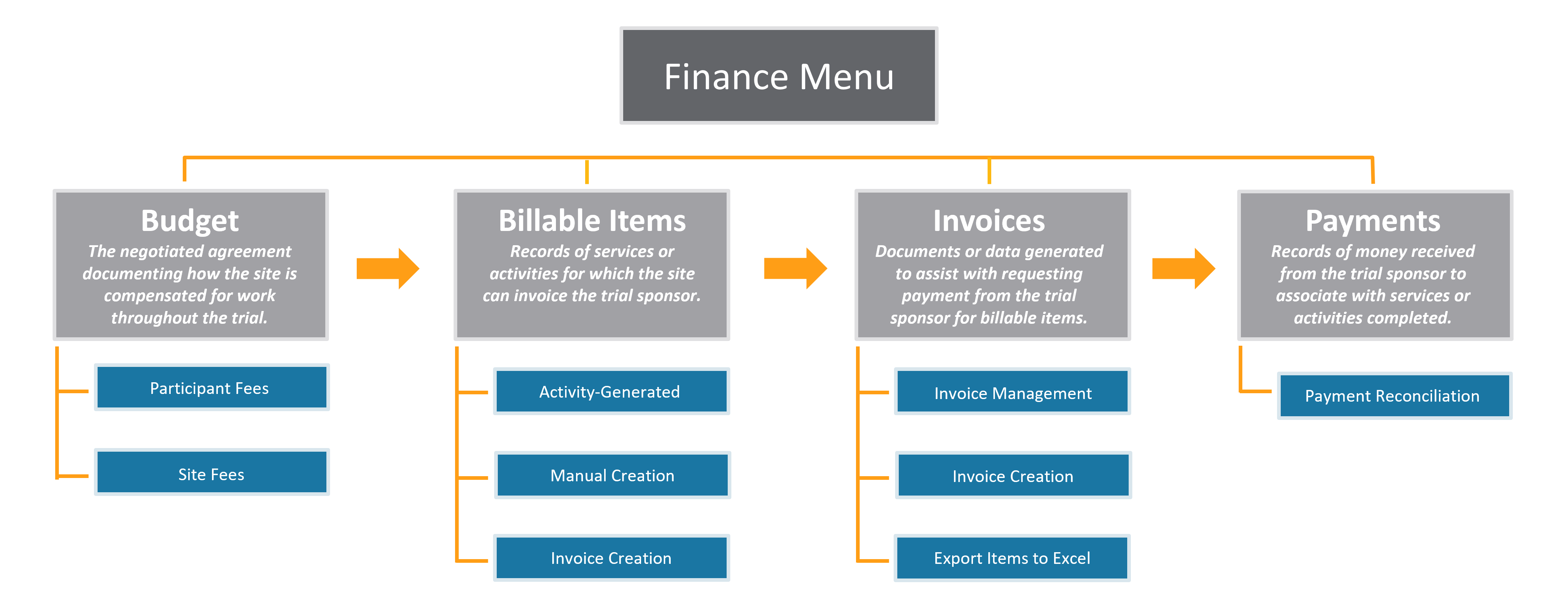 Finance Menu

Budget
The negotiated agreement documenting how the site is compensated for work throughout the trial.

Participant Fees

Site Fees

Billable Items
Records of services or activities for which the site can invoice the trial sponsor.

Activity-Generated

Manual Creation

Invoice Creation

Invoices
Documents or data generated to assist with requesting payment from the trial sponsor for billable items.

Invoice Management

Invoice Creation

Export Items to Excel

Payments
Records of money received from the trial sponsor to associate with services or activities completed.

Payment Reconciliation